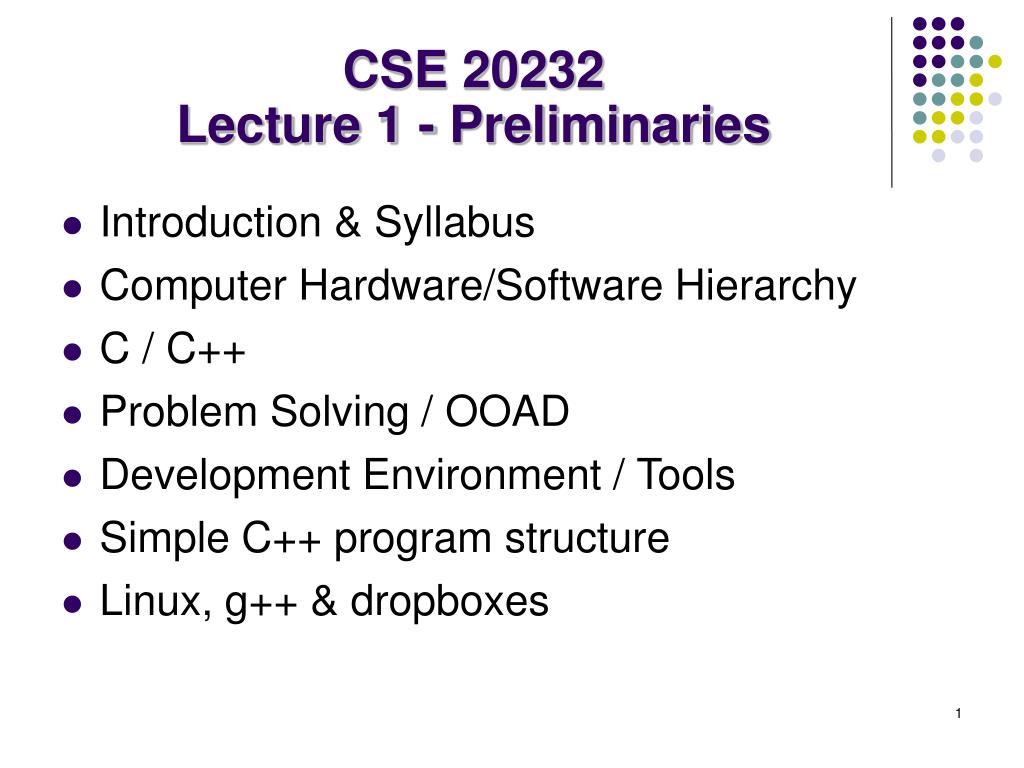 CSE 20232
Lecture 1 - Preliminaries

- Introduction & Syllabus
- Computer Hardware/Software Hierarchy
- C / C++
- Problem Solving / OOAD
- Development Environment / Tools
- Simple C++ program structure
- Linux, g++ & dropboxes

1